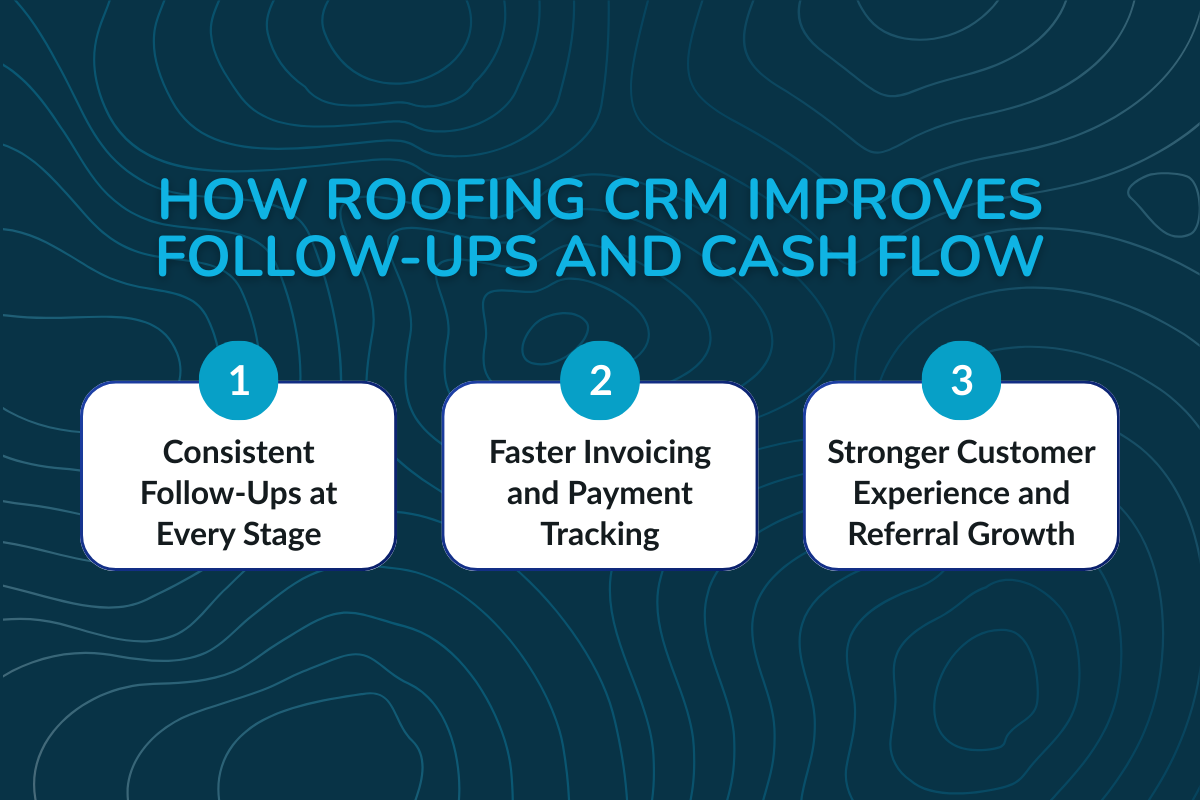 HOW ROOFING CRM IMPROVES FOLLOW-UPS AND CASH FLOW

1

Consistent Follow-Ups at Every Stage

2

Faster Invoicing and Payment Tracking

3

Stronger Customer Experience and Referral Growth